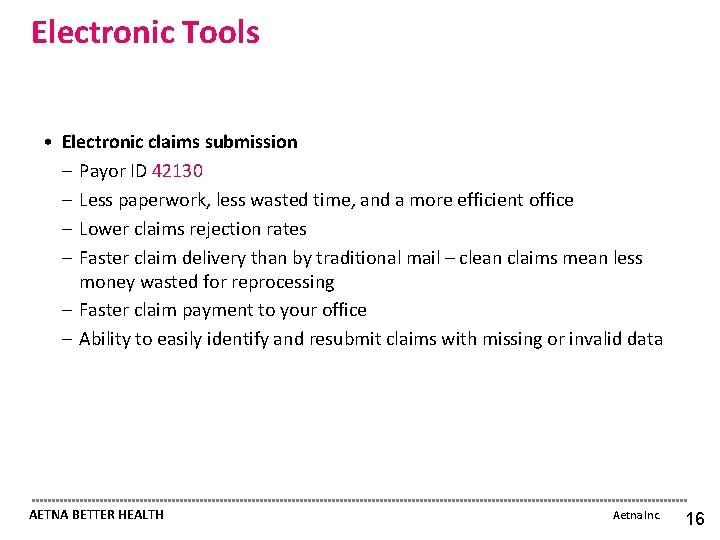 Electronic Tools

• Electronic claims submission
– Payor ID 42130
– Less paperwork, less wasted time, and a more efficient office
– Lower claims rejection rates
– Faster claim delivery than by traditional mail – clean claims mean less money wasted for reprocessing
– Faster claim payment to your office
– Ability to easily identify and resubmit claims with missing or invalid data

AETNA BETTER HEALTH

Aetna Inc.

16